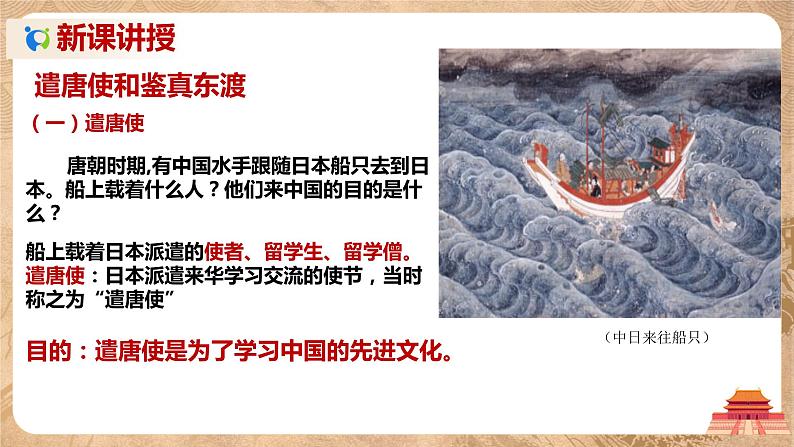 新课讲授

遣唐使和鉴真东渡

（一）遣唐使

唐朝时期,有中国水手跟随日本船只去到日本。船上载着什么人？他们来中国的目的是什么？

船上载着日本派遣的使者、留学生、留学僧。
遣唐使：日本派遣来华学习交流的使节，当时称之为“遣唐使”

目的：遣唐使是为了学习中国的先进文化。

（中日来往船只）